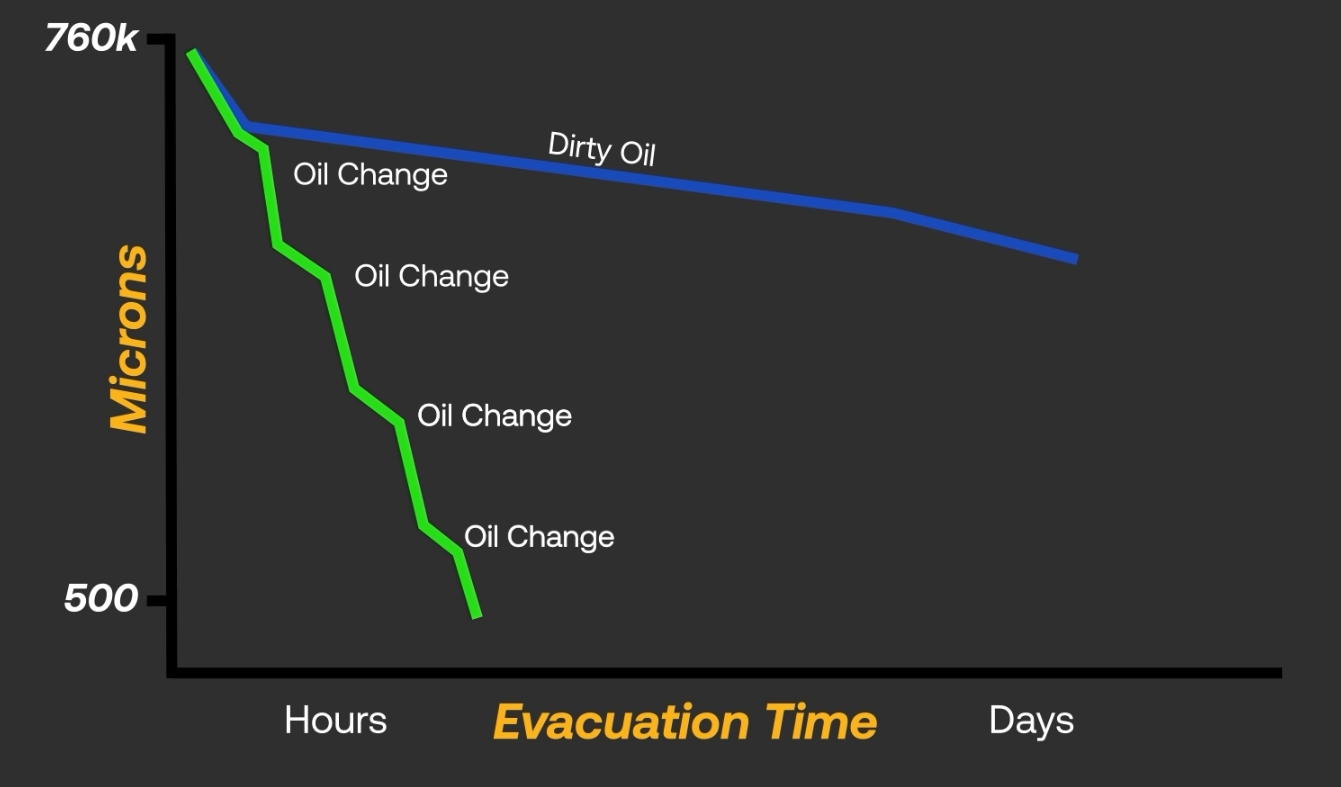 760k
Microns
500
Dirty Oil
Oil Change
Oil Change
Oil Change
Oil Change
Hours
Evacuation Time
Days